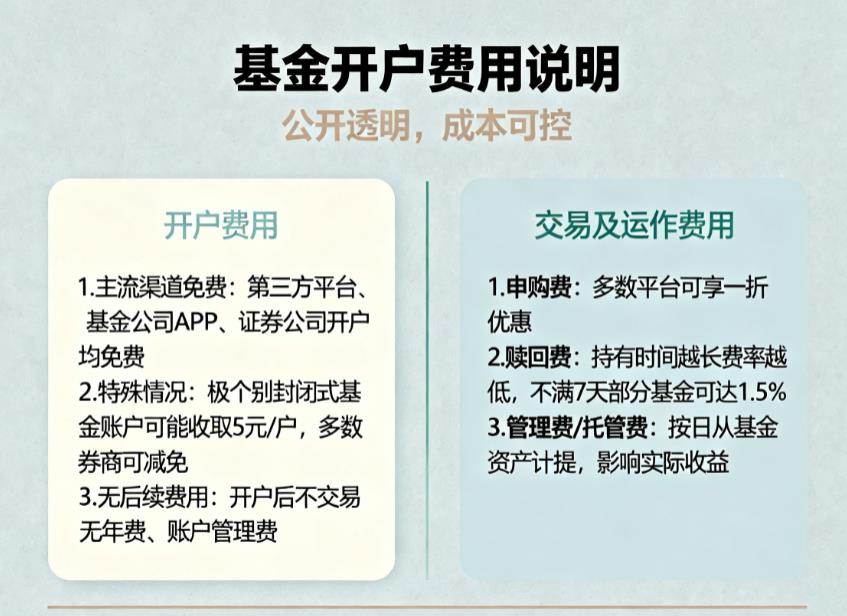 基金开户费用说明

公开透明，成本可控

开户费用

1.主流渠道免费：第三方平台、基金公司APP、证券公司开户均免费

2.特殊情况：极个别封闭式基金账户可能收取5元/户，多数券商可减免

3.无后续费用：开户后不交易无年费、账户管理费

交易及运作费用

1.申购费：多数平台可享一折优惠

2.赎回费：持有时间越长费率越低，不满7天部分基金可达1.5%

3.管理费/托管费：按日从基金资产计提，影响实际收益